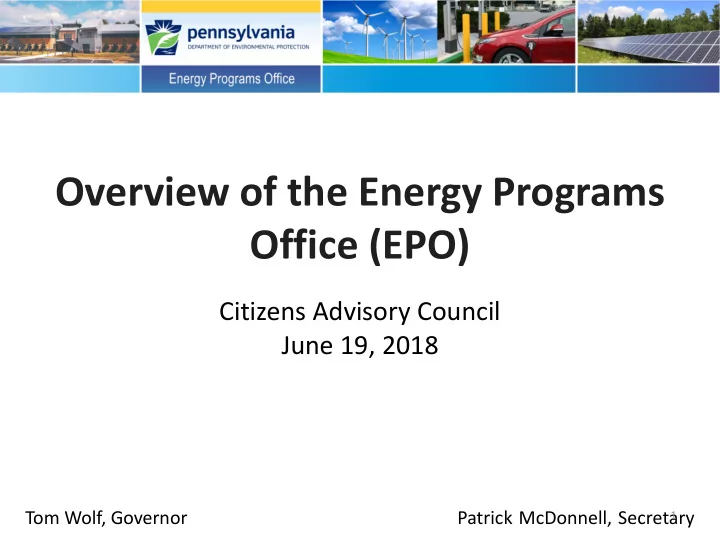 pennsylvania
DEPARTMENT OF ENVIRONMENTAL PROTECTION

Energy Programs Office

Overview of the Energy Programs Office (EPO)

Citizens Advisory Council
June 19, 2018

Tom Wolf, Governor

Patrick McDonnell, Secretary

1